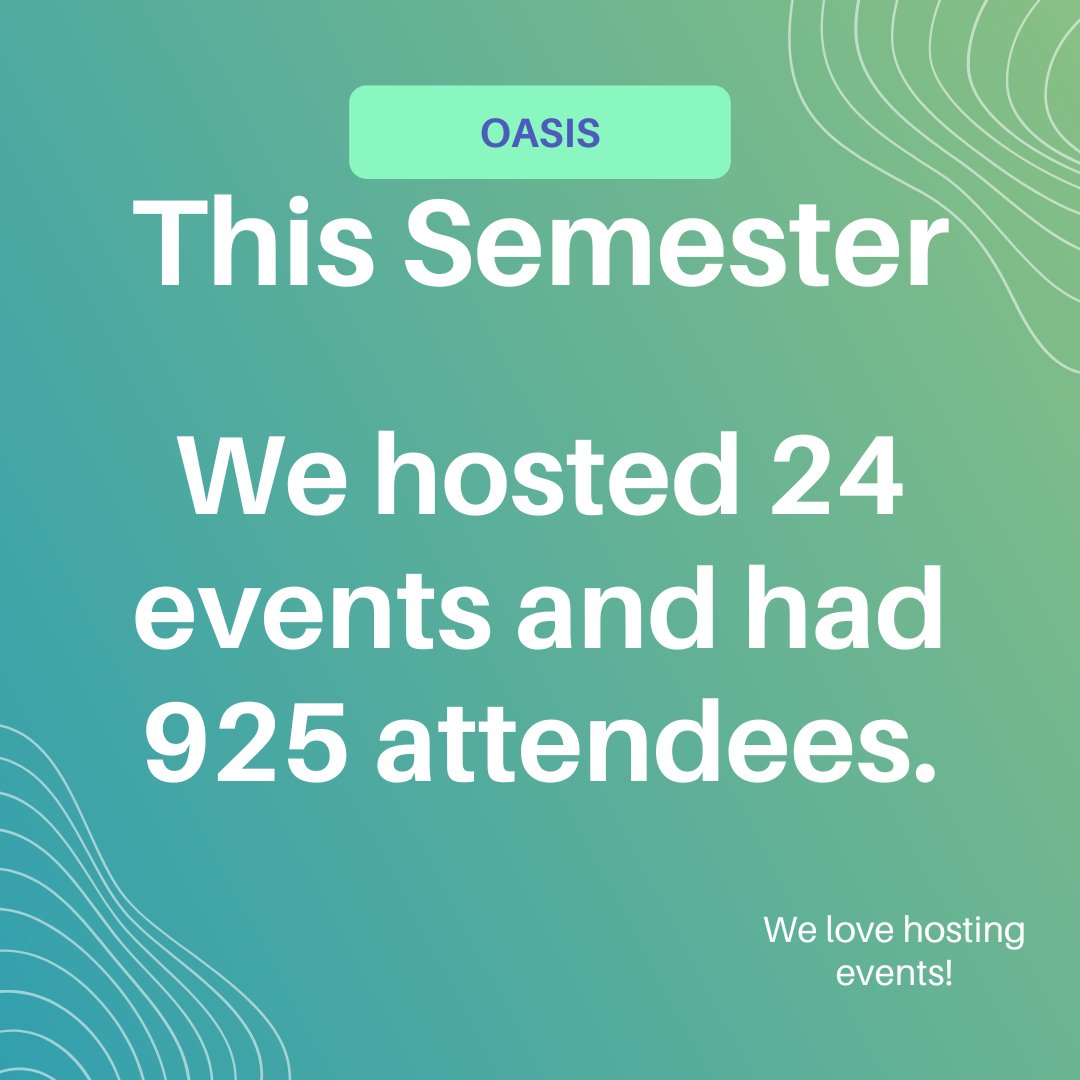 OASIS

This Semester

We hosted 24 events and had 925 attendees.

We love hosting events!